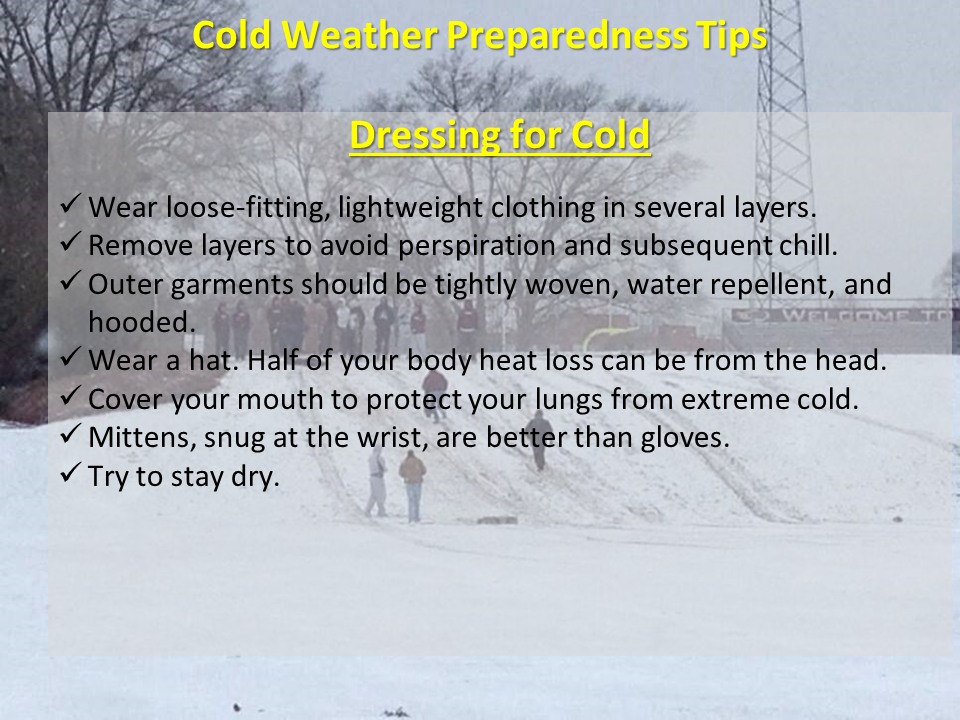 Cold Weather Preparedness Tips

Dressing for Cold

✓ Wear loose-fitting, lightweight clothing in several layers.
✓ Remove layers to avoid perspiration and subsequent chill.
✓ Outer garments should be tightly woven, water repellent, and hooded.
✓ Wear a hat. Half of your body heat loss can be from the head.
✓ Cover your mouth to protect your lungs from extreme cold.
✓ Mittens, snug at the wrist, are better than gloves.
✓ Try to stay dry.

WELCOME TO